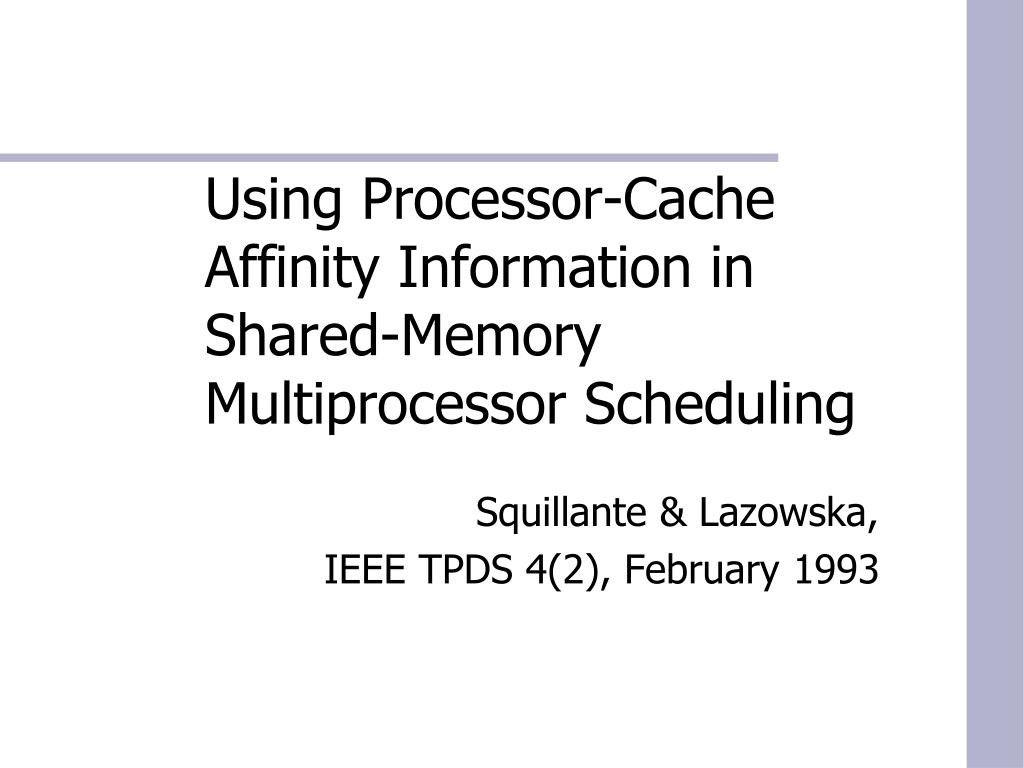 Using Processor-Cache Affinity Information in Shared-Memory Multiprocessor Scheduling

Squillante & Lazowska,
IEEE TPDS 4(2), February 1993